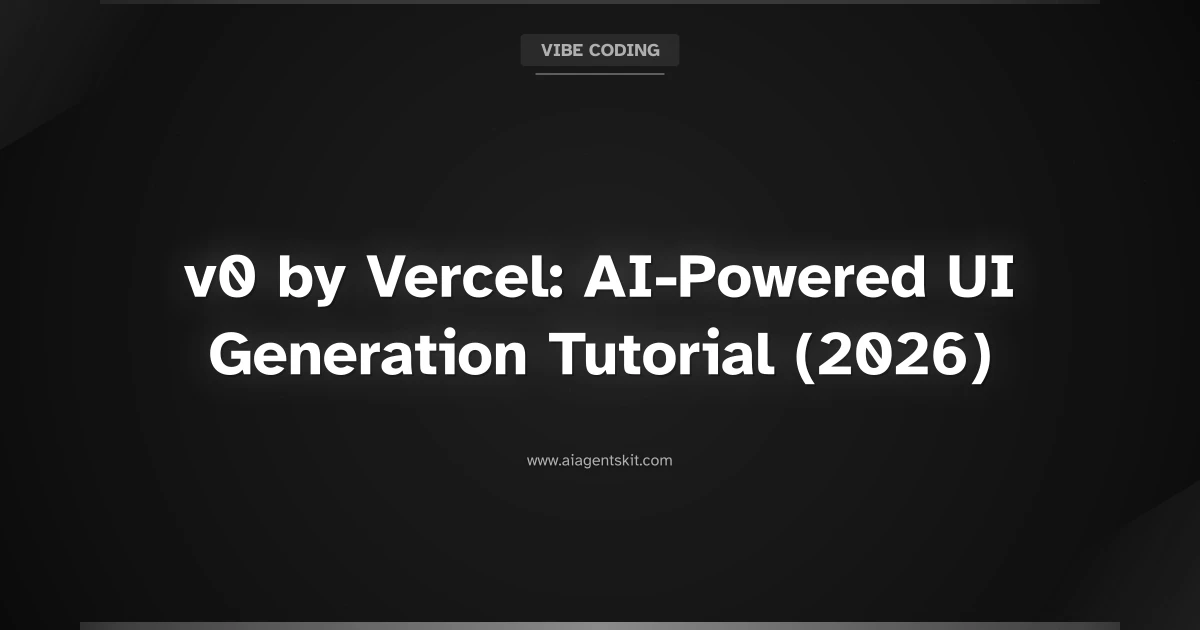 VIBE CODING

v0 by Vercel: AI-Powered UI Generation Tutorial (2026)

www.aiagentskit.com